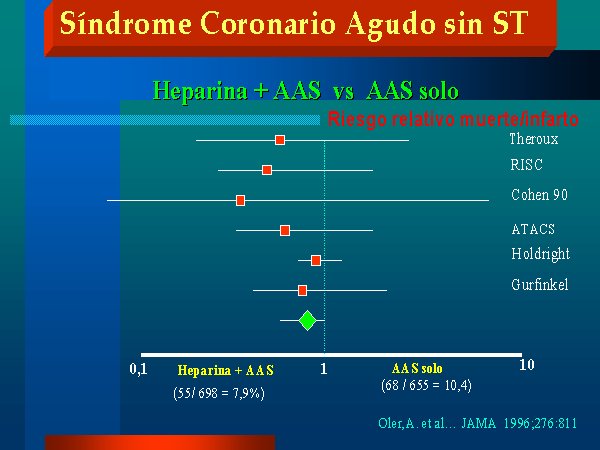 Síndrome Coronario Agudo sin ST

Heparina + AAS vs AAS solo

Riesgo relativo muerte/infarto

Theroux

RISC

Cohen 90

ATACS

Holdright

Gurfinkel

0,1 Heparina + AAS 1 AAS solo 10

(55/ 698 = 7,9%)

(68 / 655 = 10,4)

Oler,A. et al... JAMA 1996;276:811